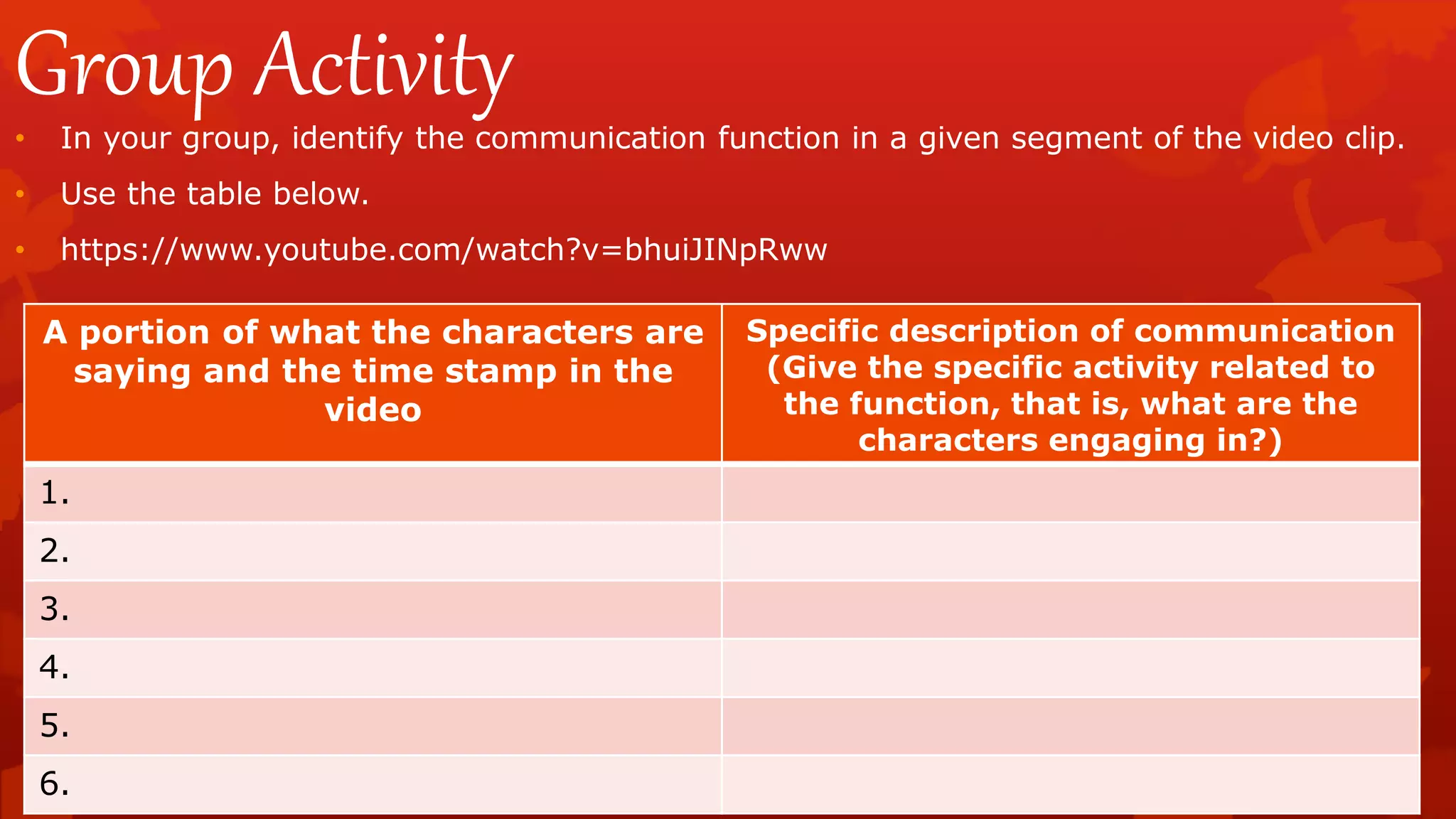 Group Activity

• In your group, identify the communication function in a given segment of the video clip.

• Use the table below.

• https://www.youtube.com/watch?v=bhuiJINpRww

| A portion of what the characters are saying and the time stamp in the video | Specific description of communication (Give the specific activity related to the function, that is, what are the characters engaging in?) |
|---|---|
| 1. | |
| 2. | |
| 3. | |
| 4. | |
| 5. | |
| 6. | |